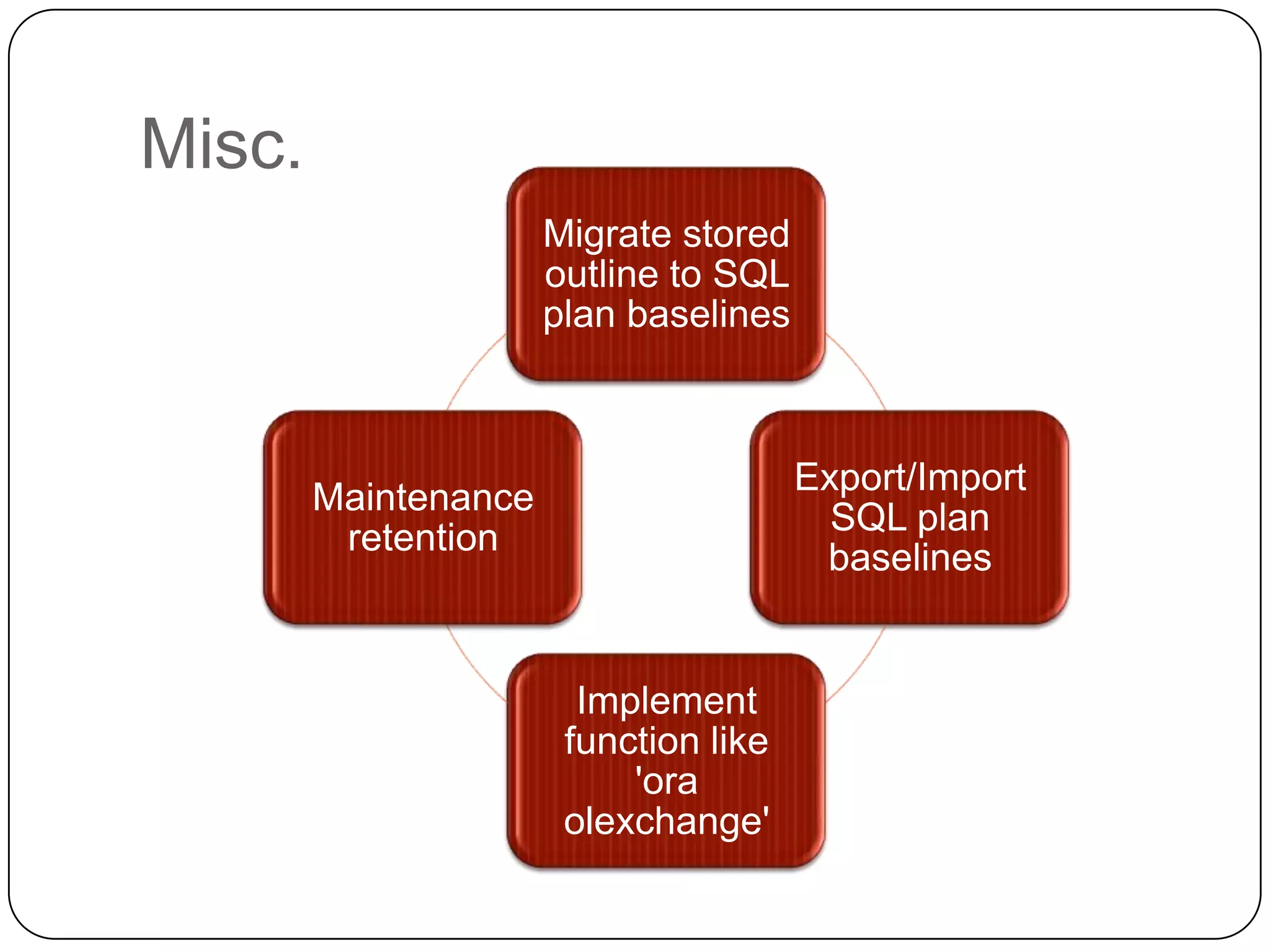 Misc.

Migrate stored outline to SQL plan baselines

Export/Import SQL plan baselines

Implement function like 'ora olexchange'

Maintenance retention